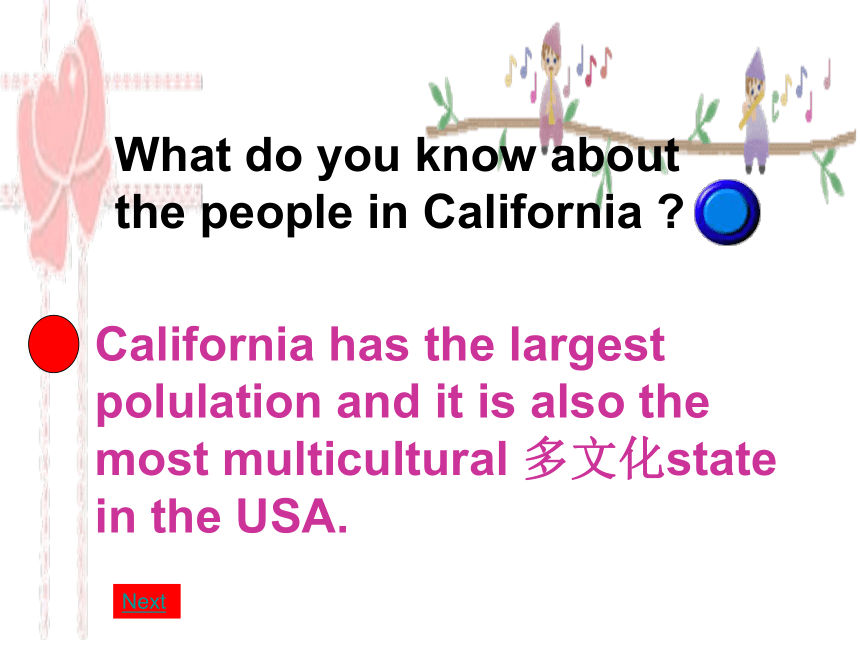 What do you know about the people in California ?

California has the largest polulation and it is also the most multicultural 多文化state in the USA.

Next